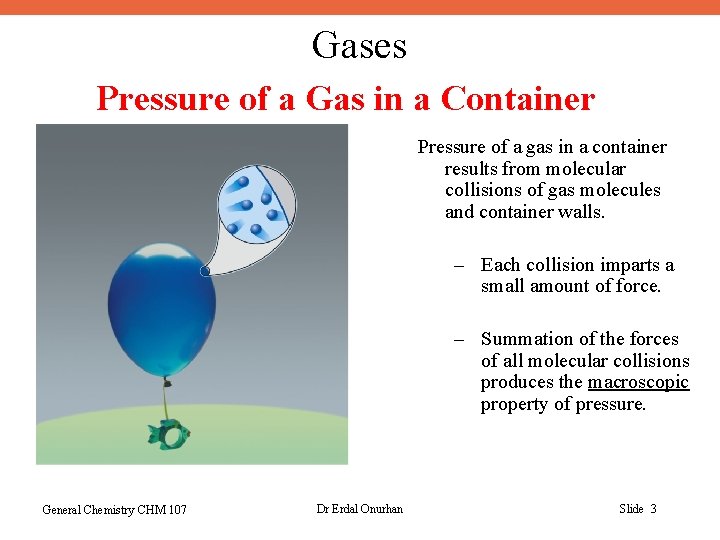 Gases

Pressure of a Gas in a Container

Pressure of a gas in a container results from molecular collisions of gas molecules and container walls.

– Each collision imparts a small amount of force.

– Summation of the forces of all molecular collisions produces the macroscopic property of pressure.

General Chemistry CHM 107

Dr Erdal Onurhan

Slide 3